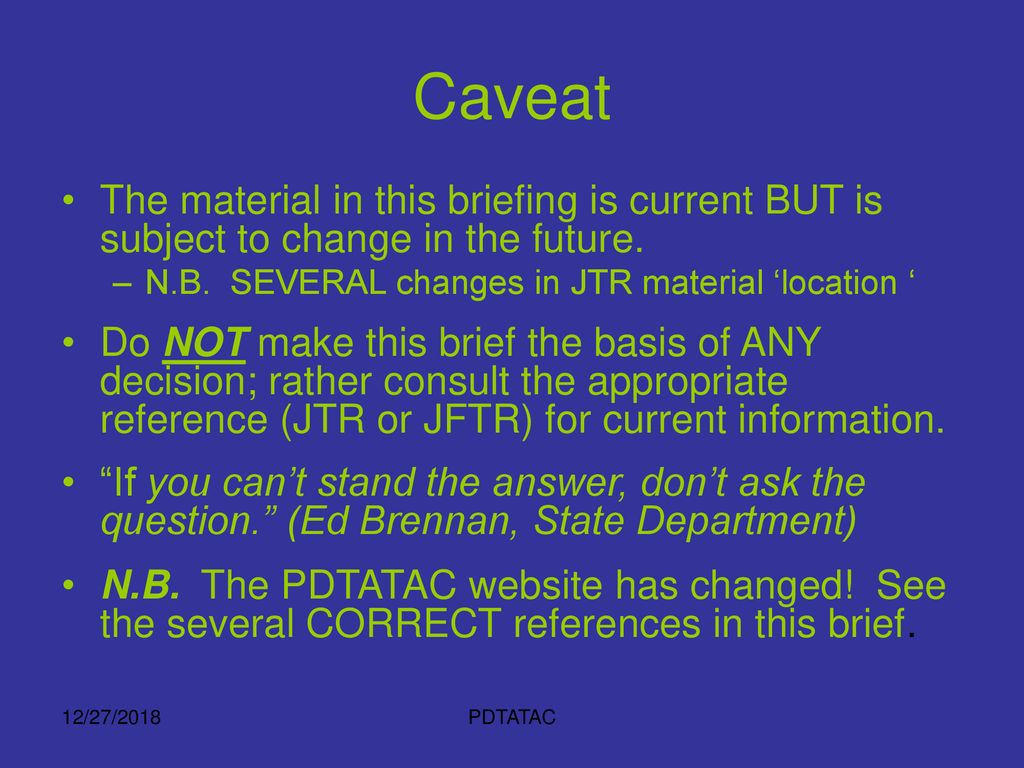 Caveat

• The material in this briefing is current BUT is subject to change in the future.

– N.B. SEVERAL changes in JTR material ‘location ‘

• Do NOT make this brief the basis of ANY decision; rather consult the appropriate reference (JTR or JFTR) for current information.

• “If you can’t stand the answer, don’t ask the question.” (Ed Brennan, State Department)

• N.B. The PDTATAC website has changed! See the several CORRECT references in this brief.

12/27/2018

PDTATAC